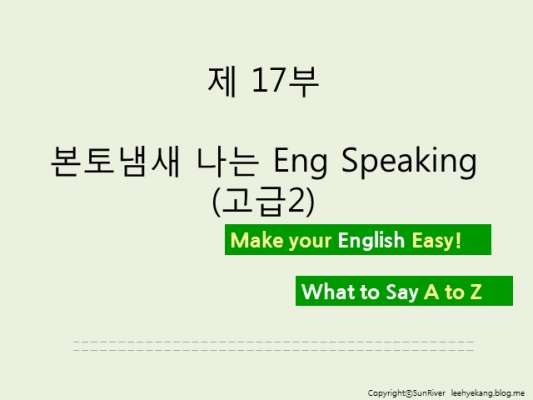 제 17부

본토냄새 나는 Eng Speaking (고급2)

Make your English Easy!

What to Say A to Z

Copyright©SunRiver leehyekang.blog.me